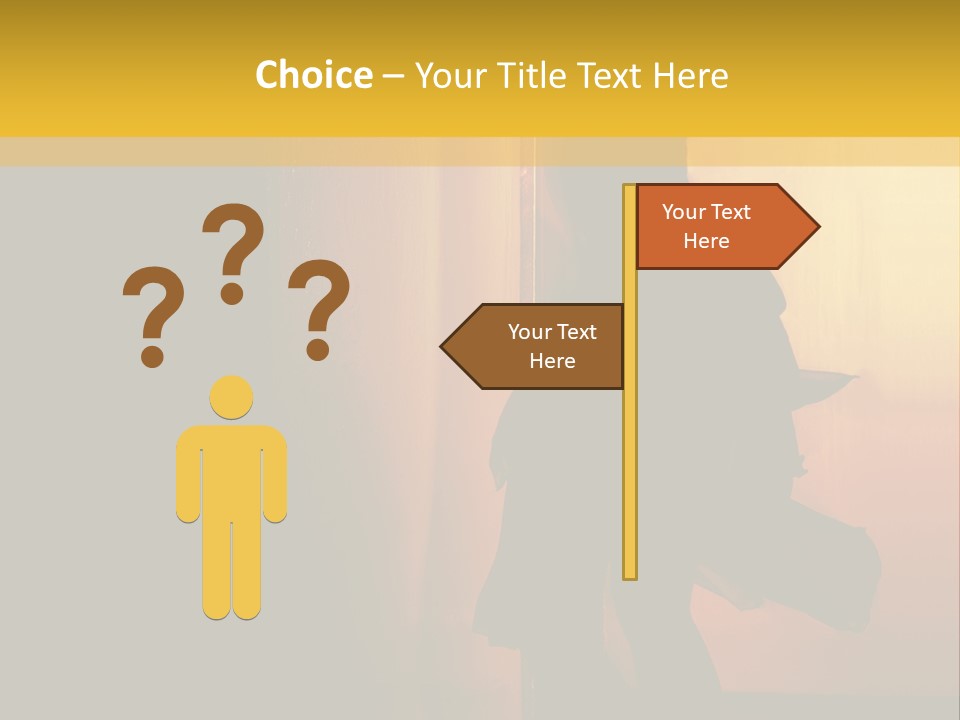 Choice – Your Title Text Here

? ? ?

Your Text Here

Your Text Here